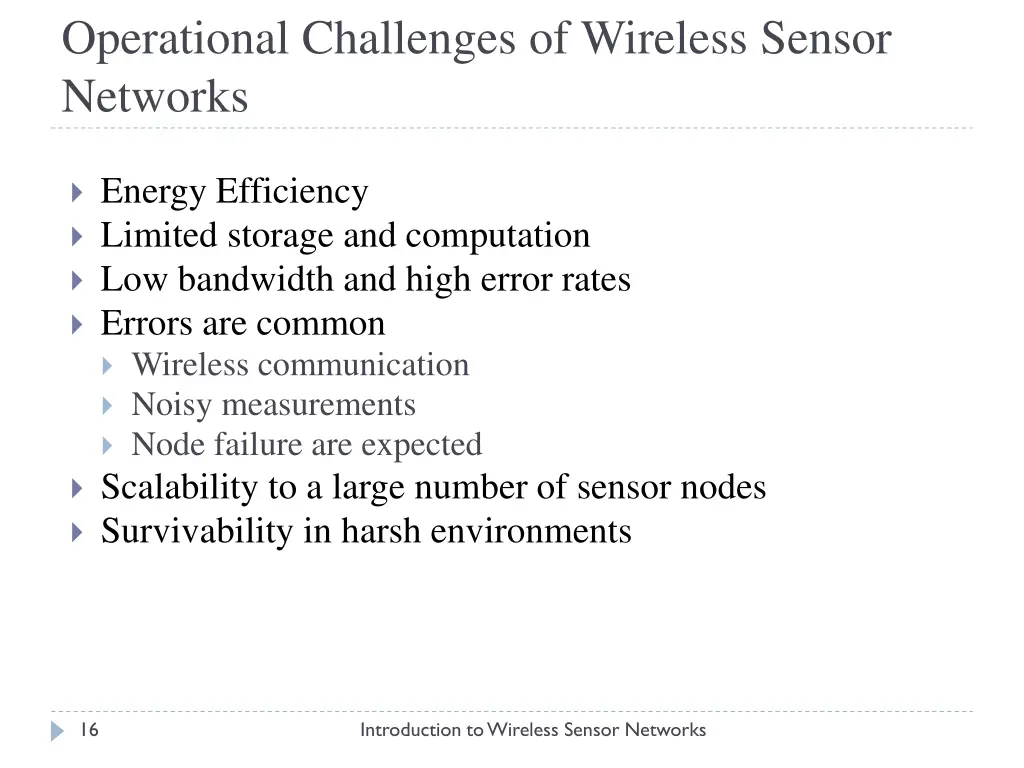 Operational Challenges of Wireless Sensor Networks

Energy Efficiency
Limited storage and computation
Low bandwidth and high error rates
Errors are common
Wireless communication
Noisy measurements
Node failure are expected
Scalability to a large number of sensor nodes
Survivability in harsh environments

16

Introduction to Wireless Sensor Networks